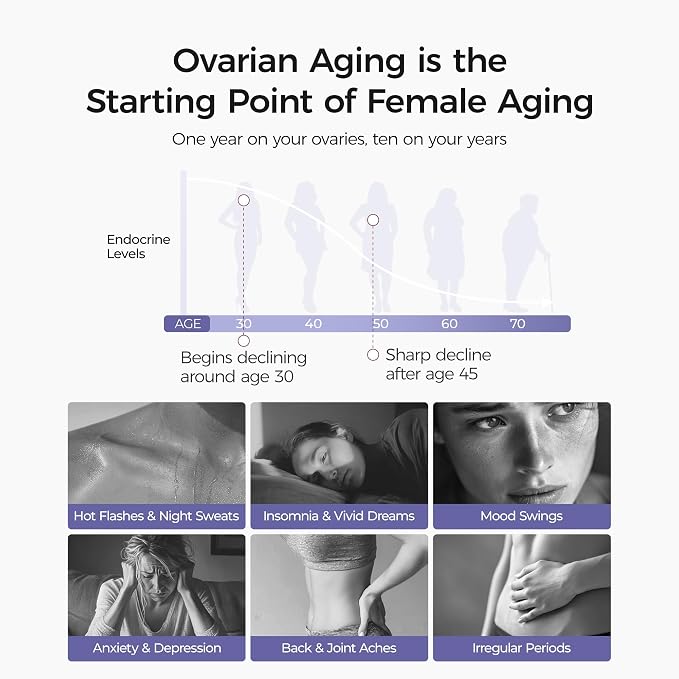 Ovarian Aging is the Starting Point of Female Aging

One year on your ovaries, ten on your years

Endocrine Levels

AGE 30 40 50 60 70

Begins declining around age 30

Sharp decline after age 45

Hot Flashes & Night Sweats

Insomnia & Vivid Dreams

Mood Swings

Anxiety & Depression

Back & Joint Aches

Irregular Periods